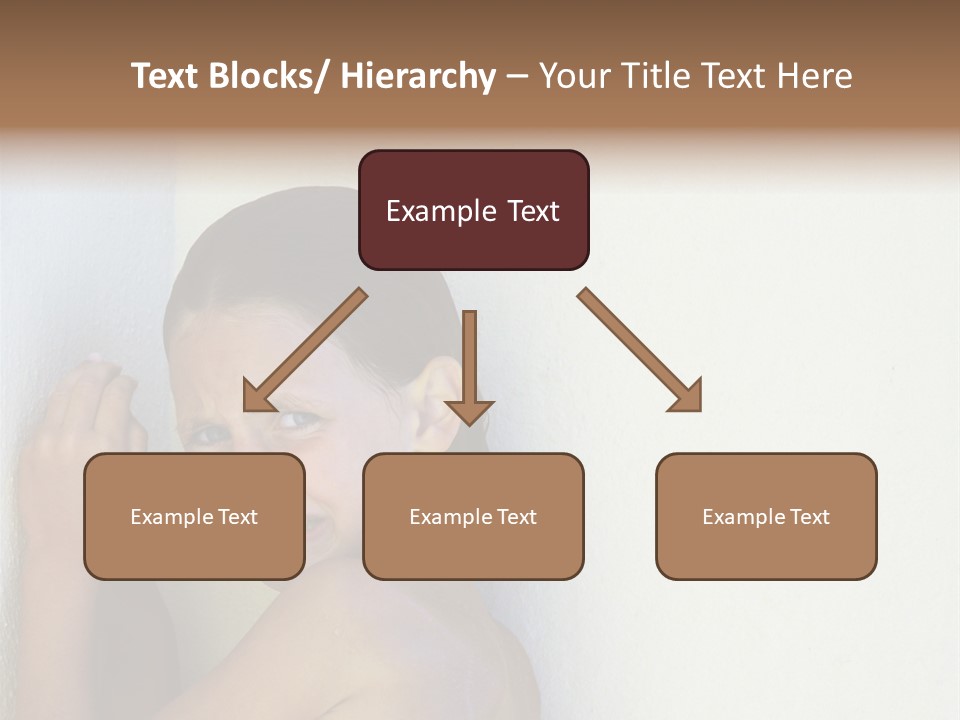 Text Blocks/ Hierarchy – Your Title Text Here

Example Text

Example Text

Example Text

Example Text